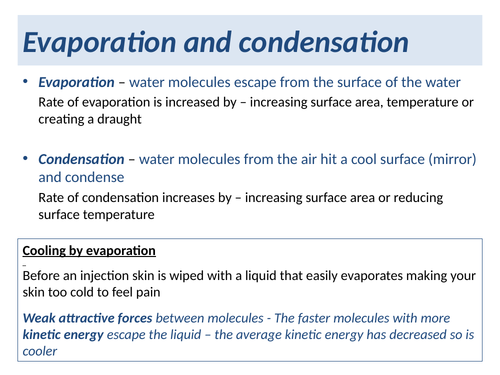 Evaporation and condensation

• Evaporation – water molecules escape from the surface of the water
Rate of evaporation is increased by – increasing surface area, temperature or creating a draught

• Condensation – water molecules from the air hit a cool surface (mirror) and condense
Rate of condensation increases by – increasing surface area or reducing surface temperature

Cooling by evaporation

Before an injection skin is wiped with a liquid that easily evaporates making your skin too cold to feel pain

Weak attractive forces between molecules - The faster molecules with more kinetic energy escape the liquid – the average kinetic energy has decreased so is cooler